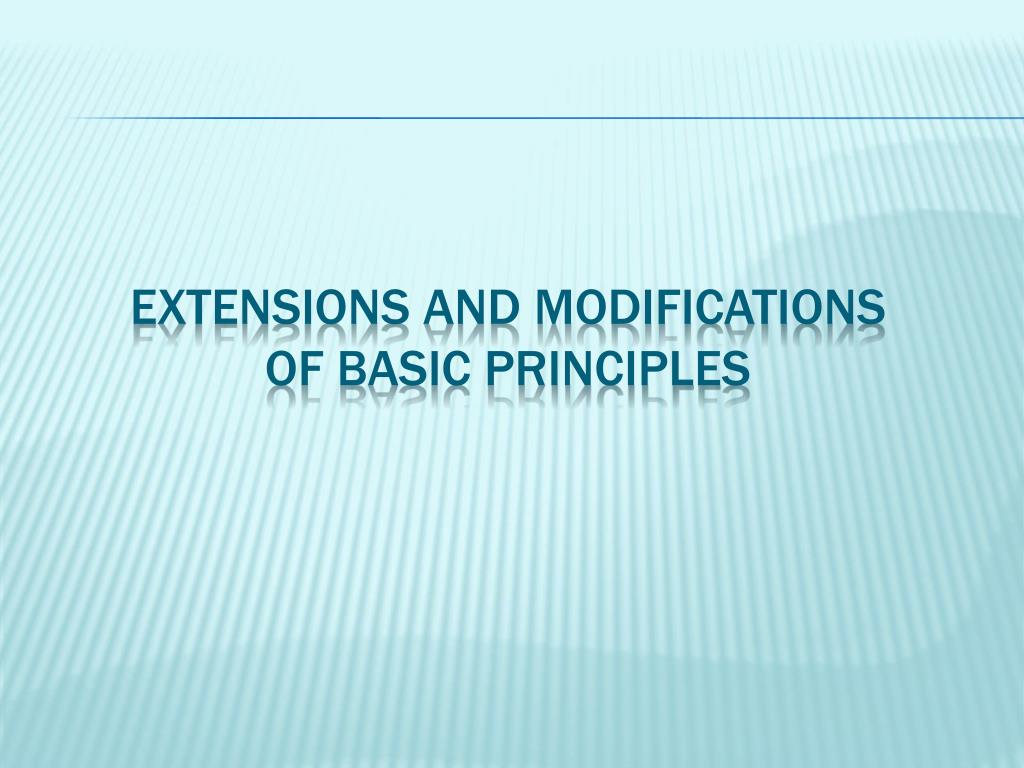 EXTENSIONS AND MODIFICATIONS OF BASIC PRINCIPLES